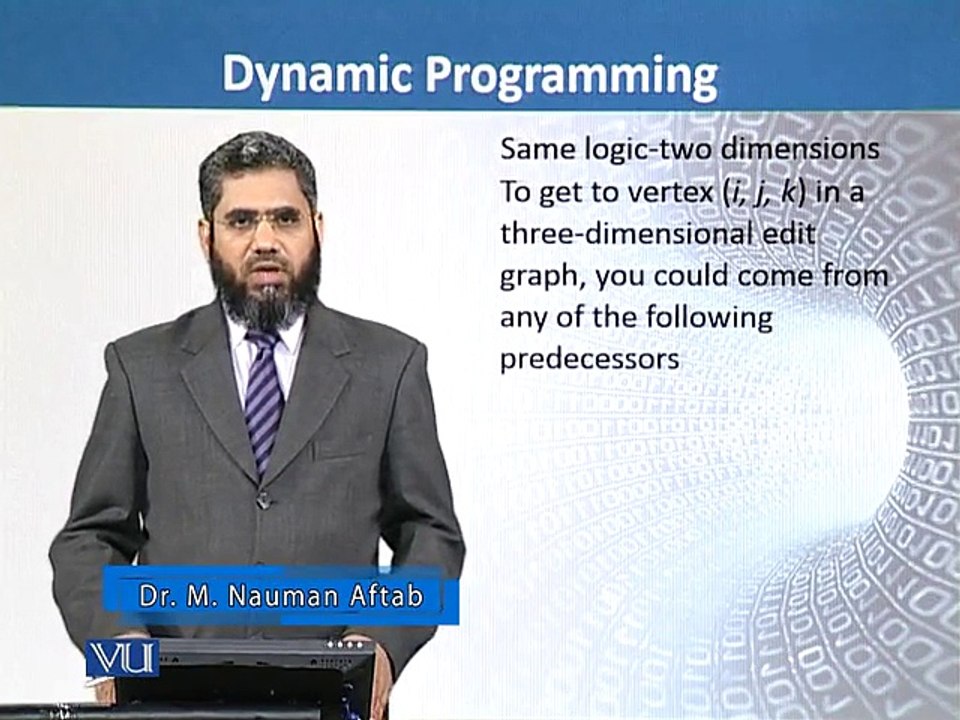 Dynamic Programming

Same logic-two dimensions
To get to vertex ($i, j, k$) in a three-dimensional edit graph, you could come from any of the following predecessors

Dr. M. Nauman Aftab

VU